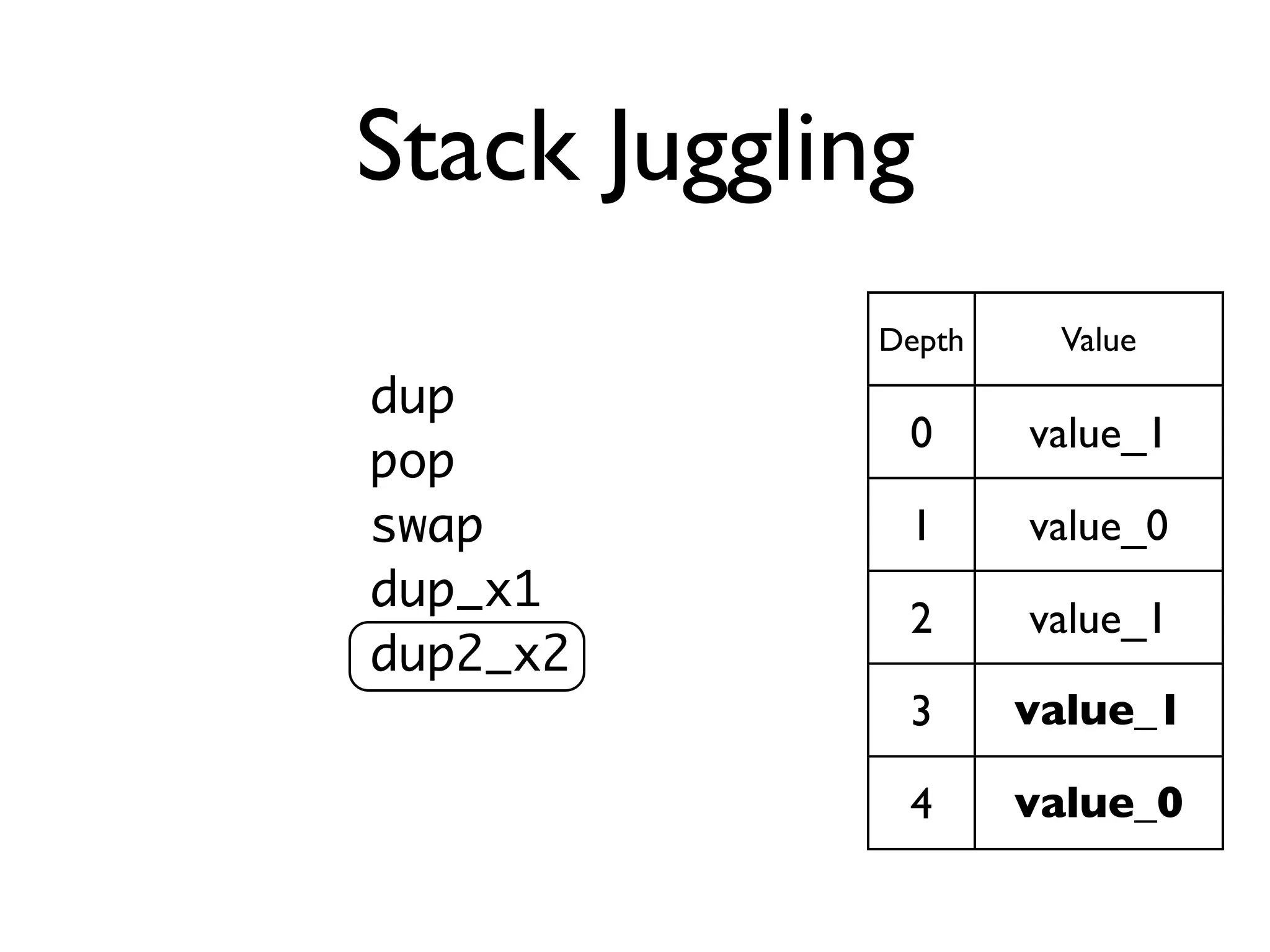 Stack Juggling

dup
pop
swap
dup_x1
dup2_x2

| Depth | Value |
|---|---|
| 0 | value_1 |
| 1 | value_0 |
| 2 | value_1 |
| 3 | **value_1** |
| 4 | **value_0** |